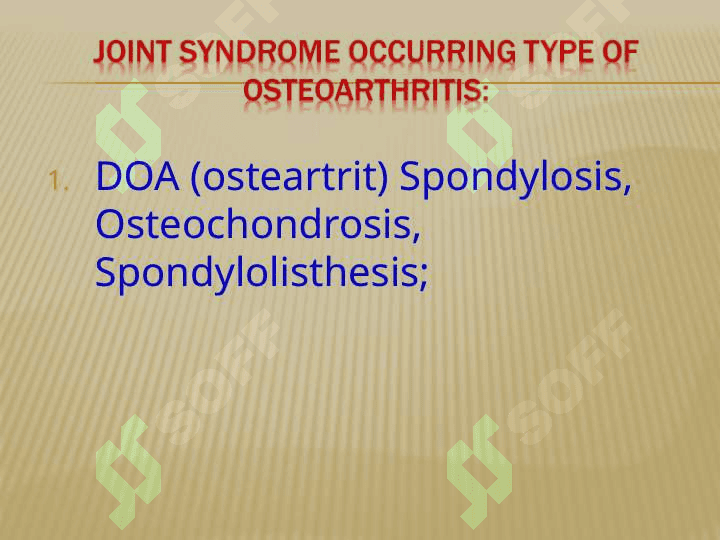 JOINT SYNDROME OCCURRING TYPE OF OSTEOARTHRITIS:

1. DOA (osteartrit) Spondylosis, Osteochondrosis, Spondylolisthesis;

SOFF SOFF SOFF SOFF